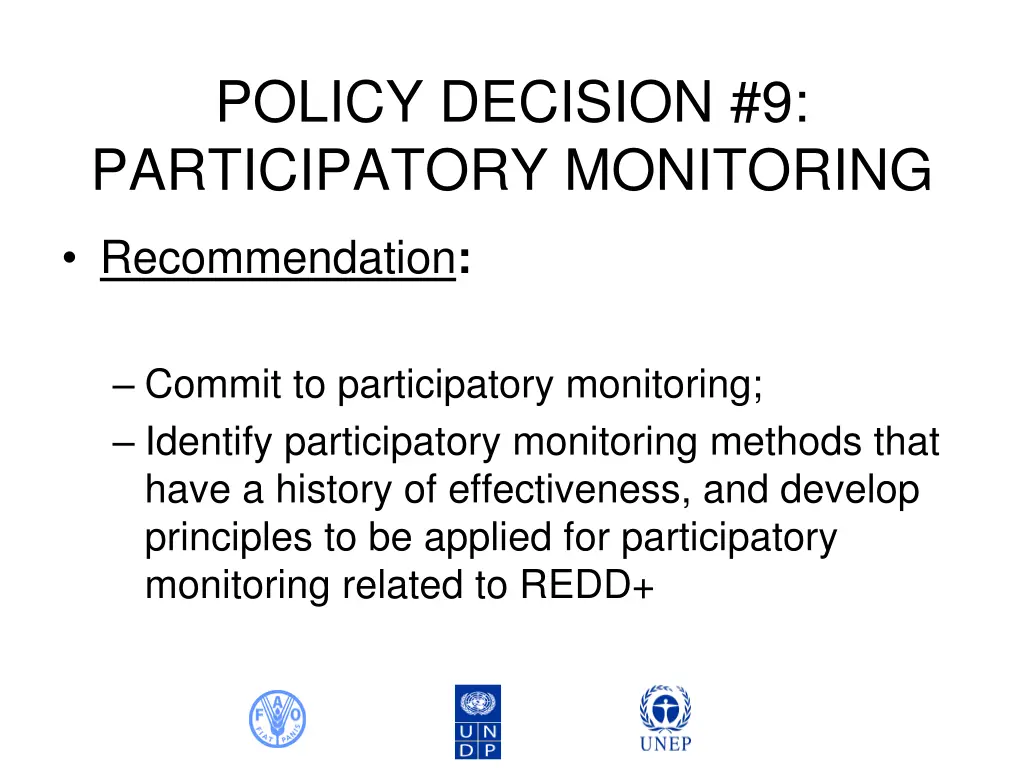 POLICY DECISION #9: PARTICIPATORY MONITORING

• Recommendation:

– Commit to participatory monitoring;
– Identify participatory monitoring methods that have a history of effectiveness, and develop principles to be applied for participatory monitoring related to REDD+

F A O
FIAT PANIS

U N
D P

UNEP